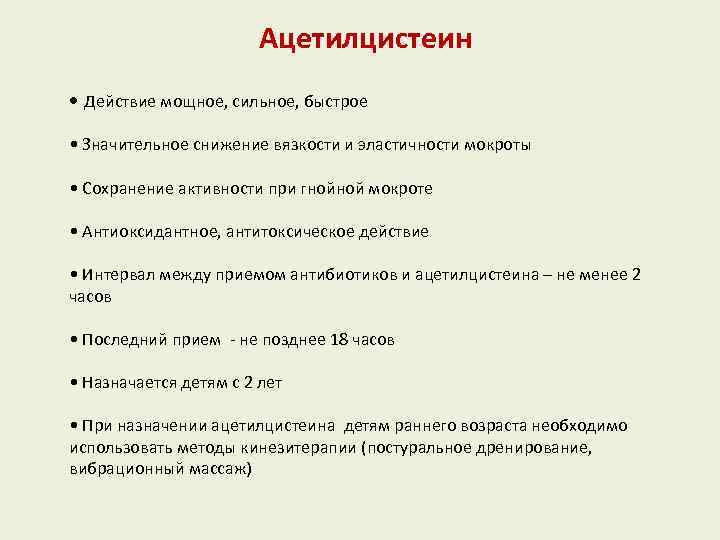 Ацетилцистеин

• Действие мощное, сильное, быстрое

• Значительное снижение вязкости и эластичности мокроты

• Сохранение активности при гнойной мокроте

• Антиоксидантное, антитоксическое действие

• Интервал между приемом антибиотиков и ацетилцистеина – не менее 2 часов

• Последний прием - не позднее 18 часов

• Назначается детям с 2 лет

• При назначении ацетилцистеина детям раннего возраста необходимо использовать методы кинезитерапии (постуральное дренирование, вибрационный массаж)